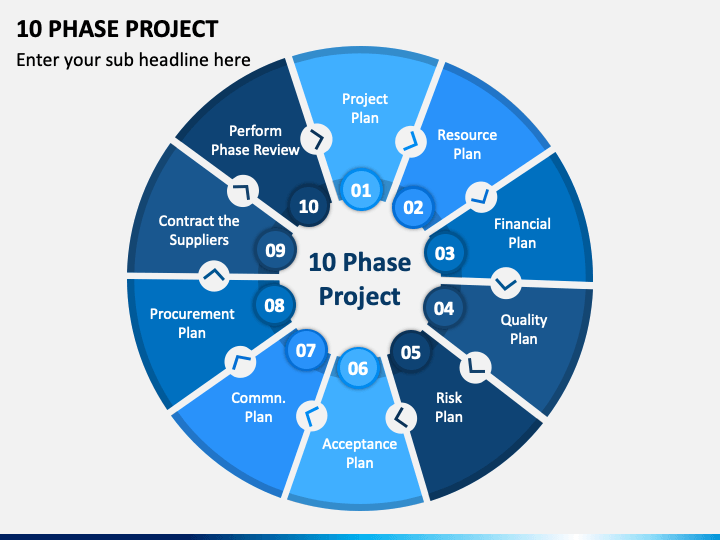 10 PHASE PROJECT

Enter your sub headline here

10 Phase Project

01
Project Plan

02
Resource Plan

03
Financial Plan

04
Quality Plan

05
Risk Plan

06
Acceptance Plan

07
Commn. Plan

08
Procurement Plan

09
Contract the Suppliers

10
Perform Phase Review